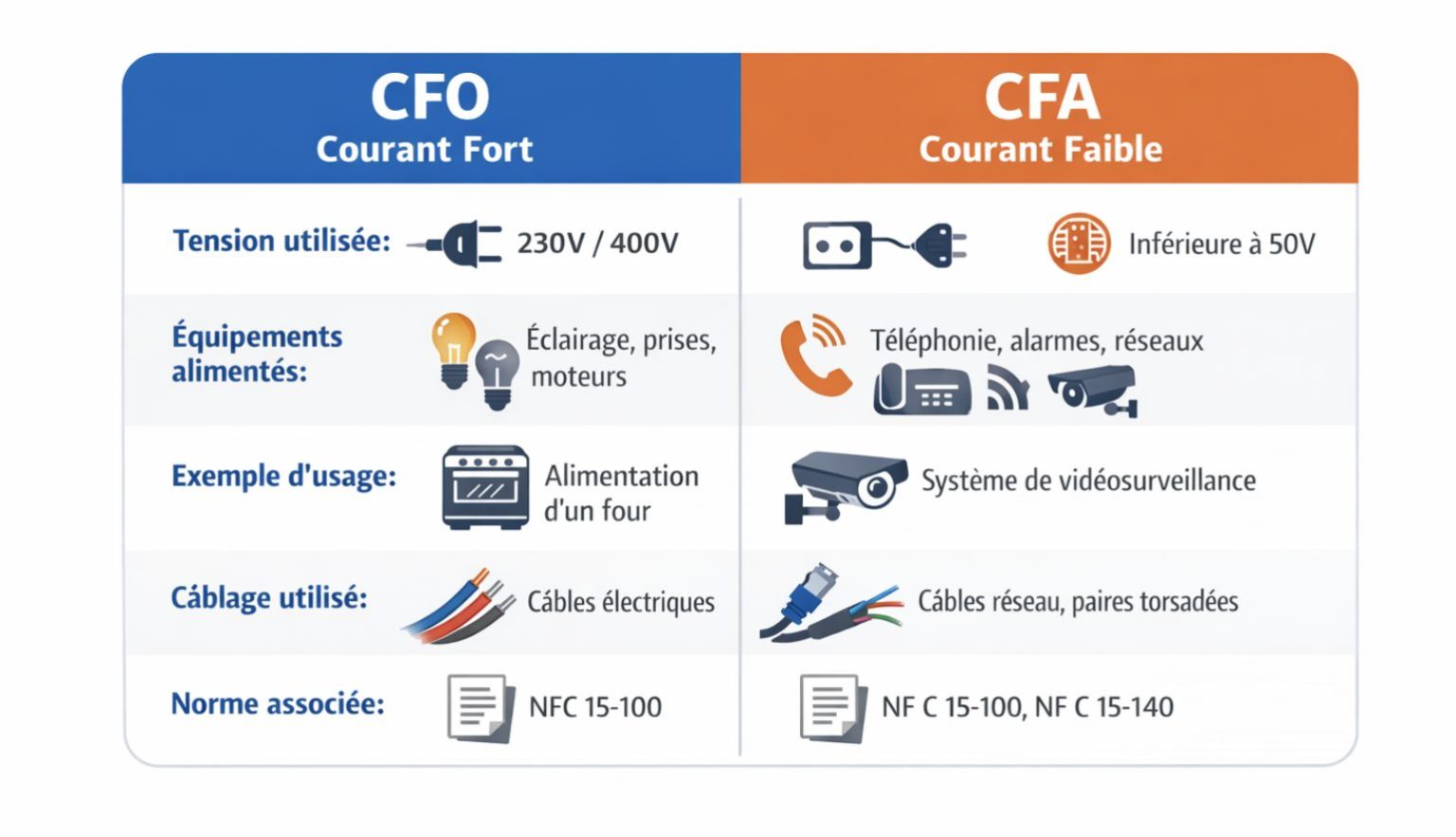 | | CFO Courant Fort | CFA Courant Faible |
|---|---|---|
| Tension utilisée: | 230V / 400V | Inférieure à 50V |
| Équipements alimentés: | Éclairage, prises, moteurs | Téléphonie, alarmes, réseaux |
| Exemple d'usage: | Alimentation d'un four | Système de vidéosurveillance |
| Câblage utilisé: | Câbles électriques | Câbles réseau, paires torsadées |
| Norme associée: | NFC 15-100 | NF C 15-100, NF C 15-140 |